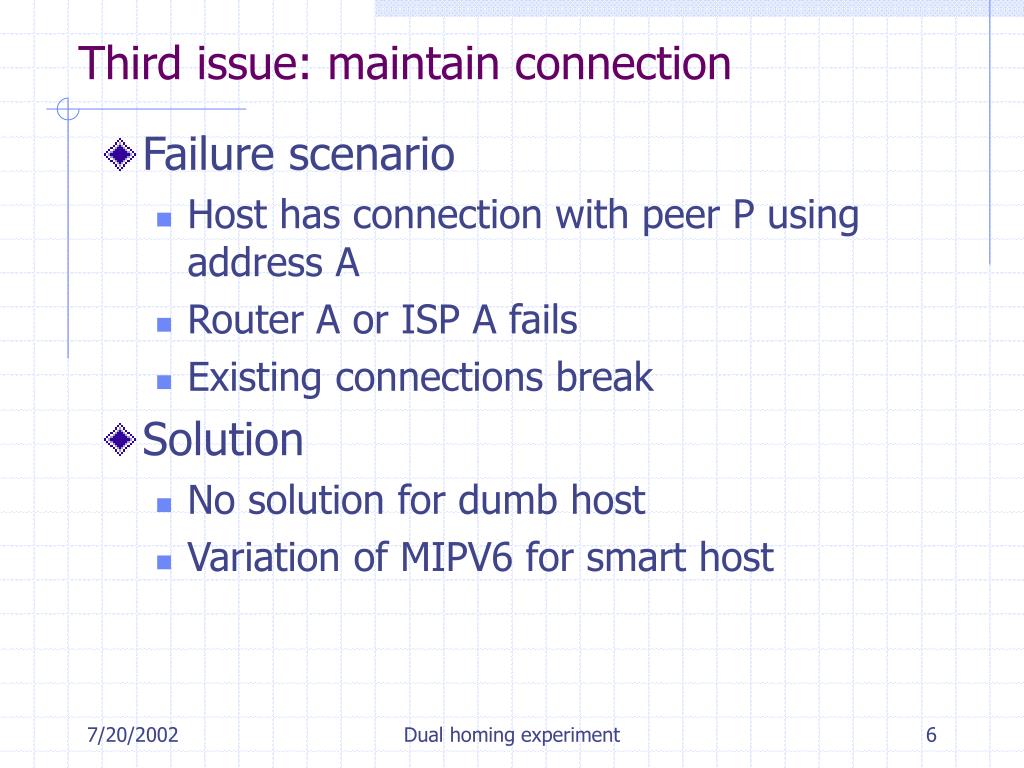 Third issue: maintain connection

Failure scenario

Host has connection with peer P using address A

Router A or ISP A fails

Existing connections break

Solution

No solution for dumb host

Variation of MIPV6 for smart host

7/20/2002

Dual homing experiment

6